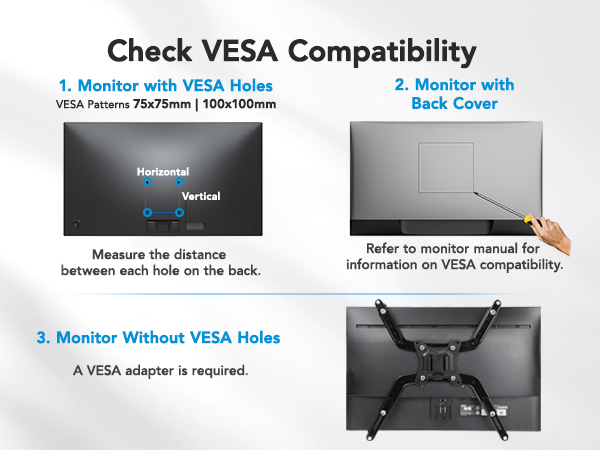 Check VESA Compatibility

1. Monitor with VESA Holes
VESA Patterns 75x75mm | 100x100mm

Horizontal
Vertical

Measure the distance between each hole on the back.

2. Monitor with Back Cover

Refer to monitor manual for information on VESA compatibility.

3. Monitor Without VESA Holes

A VESA adapter is required.